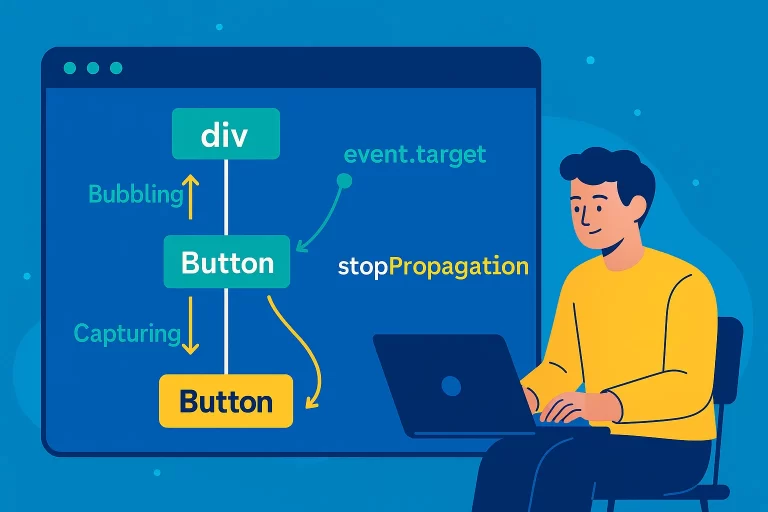 div

event.target

Bubbling

Button

stopPropagation

Capturing

Button